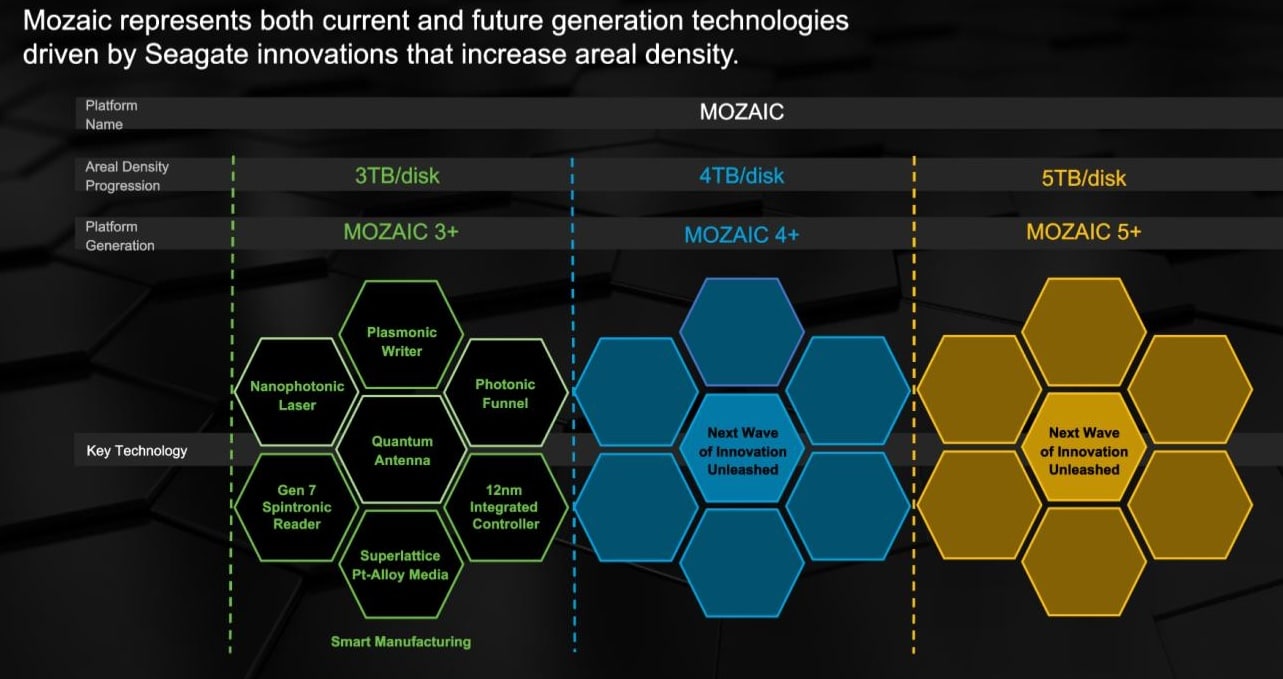 Mozaic represents both current and future generation technologies driven by Seagate innovations that increase areal density.

Platform Name

MOZAIC

Areal Density Progression

3TB/disk

4TB/disk

5TB/disk

Platform Generation

MOZAIC 3+

MOZAIC 4+

MOZAIC 5+

Key Technology

Plasmonic Writer

Nanophotonic Laser

Photonic Funnel

Quantum Antenna

Gen 7 Spintronic Reader

12nm Integrated Controller

Superlattice Pt-Alloy Media

Smart Manufacturing

Next Wave of Innovation Unleashed

Next Wave of Innovation Unleashed